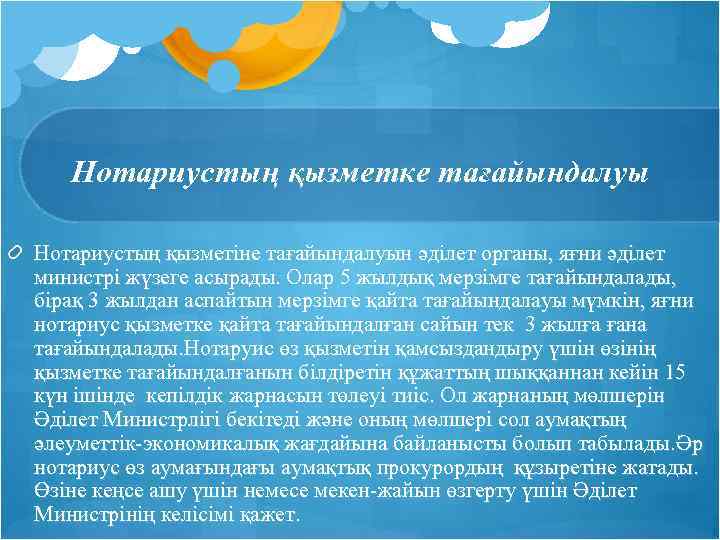 Нотариустың қызметке тағайындалуы

Нотариустың қызметіне тағайындалуын әділет органы, яғни әділет министрі жүзеге асырады. Олар 5 жылдық мерзімге тағайындалады, бірақ 3 жылдан аспайтын мерзімге қайта тағайындалауы мүмкін, яғни нотариус қызметке қайта тағайындалған сайын тек 3 жылға ғана тағайындалады.Нотаруис өз қызметін қамсыздандыру үшін өзінің қызметке тағайындалғанын білдіретін құжаттың шыққаннан кейін 15 күн ішінде кепілдік жарнасын төлеуі тиіс. Ол жарнаның мөлшерін Әділет Министрлігі бекітеді және оның мөлшері сол аумақтың әлеуметтік-экономикалық жағдайына байланысты болып табылады.Әр нотариус өз аумағындағы аумақтық прокурордың құзыретіне жатады. Өзіне кеңсе ашу үшін немесе мекен-жайын өзгерту үшін Әділет Министрінің келісімі қажет.